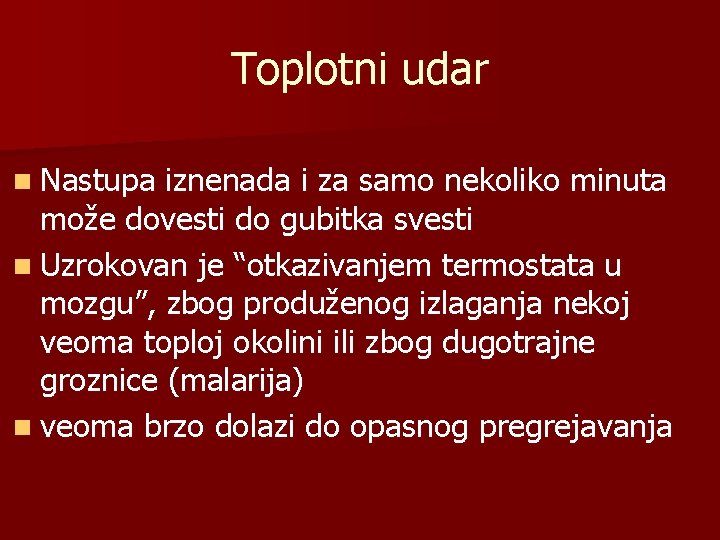 Toplotni udar

- Nastupa iznenada i za samo nekoliko minuta može dovesti do gubitka svesti
- Uzrokovan je “otkazivanjem termostata u mozgu”, zbog produženog izlaganja nekoj veoma toploj okolini ili zbog dugotrajne groznice (malarija)
- veoma brzo dolazi do opasnog pregrejavanja